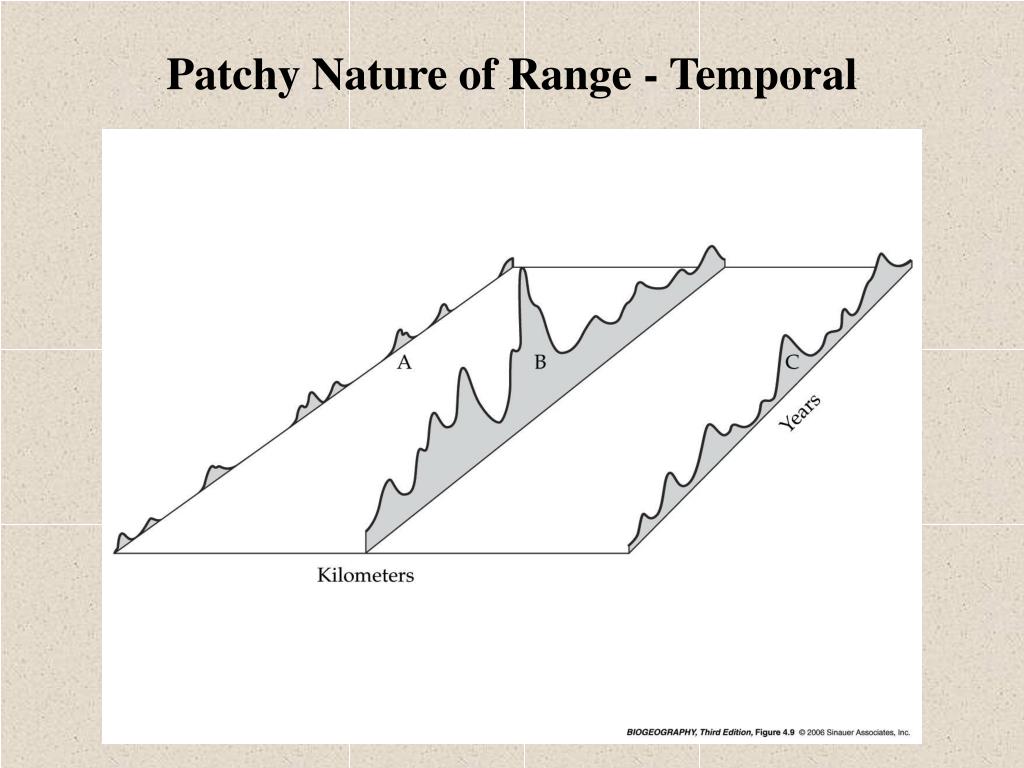 Patchy Nature of Range - Temporal

A

B

C

Years

Kilometers

BIOGEOGRAPHY, Third Edition, Figure 4.9 © 2006 Sinauer Associates, Inc.